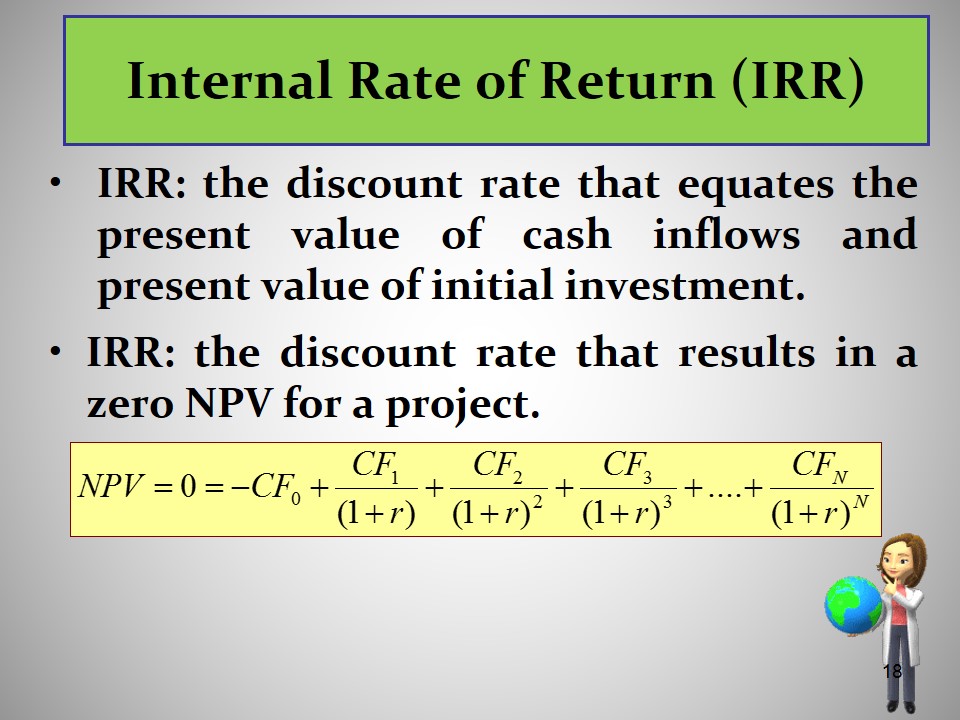 Internal Rate of Return (IRR)

• IRR: the discount rate that equates the present value of cash inflows and present value of initial investment.

• IRR: the discount rate that results in a zero NPV for a project.

$NPV = 0 = -CF_0 + \frac{CF_1}{(1+r)} + \frac{CF_2}{(1+r)^2} + \frac{CF_3}{(1+r)^3} + .... + \frac{CF_N}{(1+r)^N}$

18